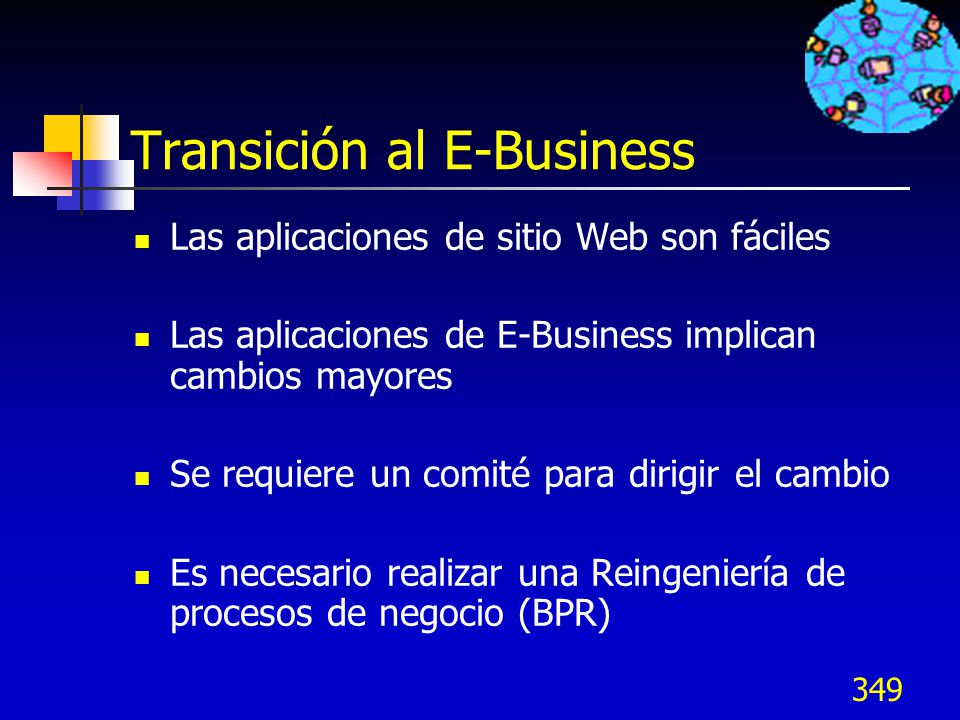 Transición al E-Business

- Las aplicaciones de sitio Web son fáciles
- Las aplicaciones de E-Business implican cambios mayores
- Se requiere un comité para dirigir el cambio
- Es necesario realizar una Reingeniería de procesos de negocio (BPR)

349